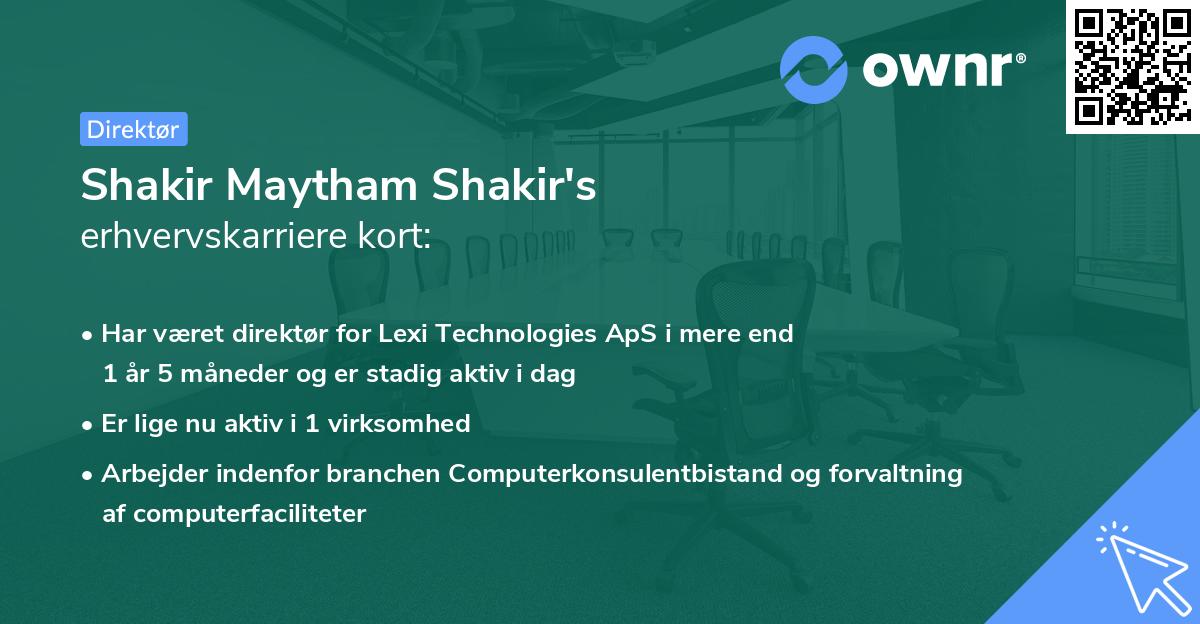 ownr®

Direktør

Shakir Maytham Shakir's
erhvervskarriere kort:

• Har været direktør for Lexi Technologies ApS i mere end 1 år 5 måneder og er stadig aktiv i dag

• Er lige nu aktiv i 1 virksomhed

• Arbejder indenfor branchen Computerkonsulentbistand og forvaltning af computerfaciliteter